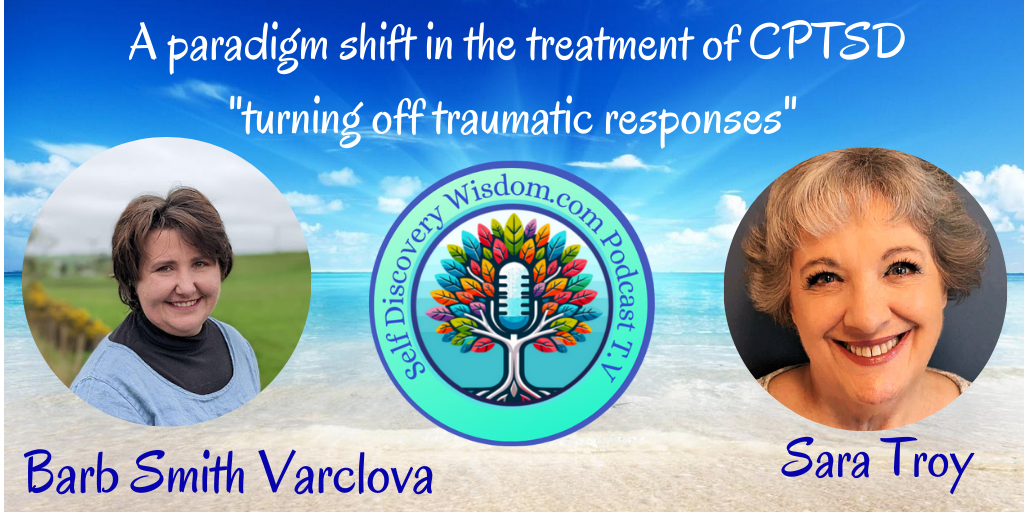 A paradigm shift in the treatment of CPTSD
"turning off traumatic responses"

Self Discovery Wisdom.com Podcast T.V

Barb Smith Varclova

Sara Troy